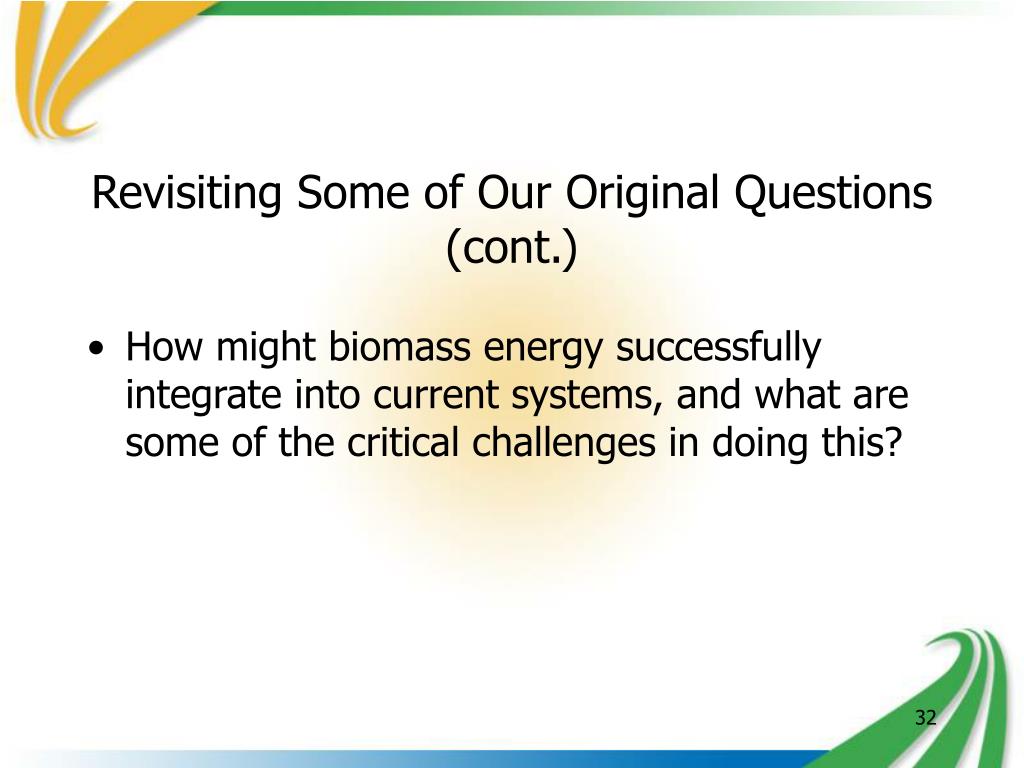 Revisiting Some of Our Original Questions (cont.)

• How might biomass energy successfully integrate into current systems, and what are some of the critical challenges in doing this?

32